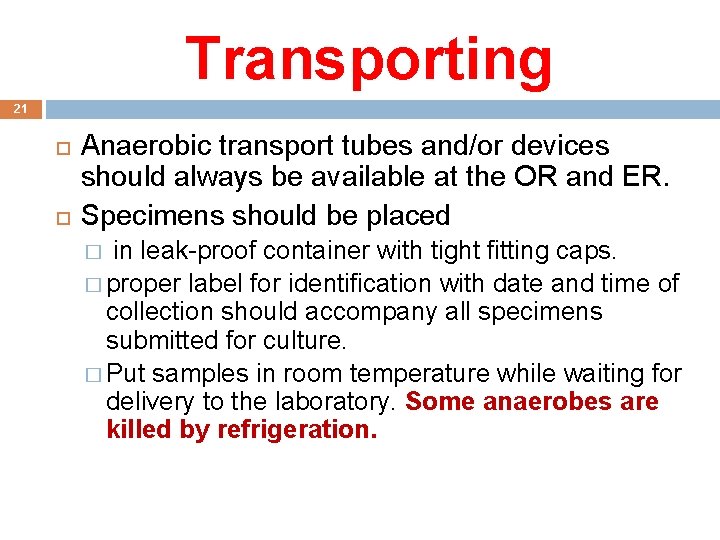 Transporting

21

Anaerobic transport tubes and/or devices should always be available at the OR and ER.

Specimens should be placed

in leak-proof container with tight fitting caps.

proper label for identification with date and time of collection should accompany all specimens submitted for culture.

Put samples in room temperature while waiting for delivery to the laboratory. Some anaerobes are killed by refrigeration.